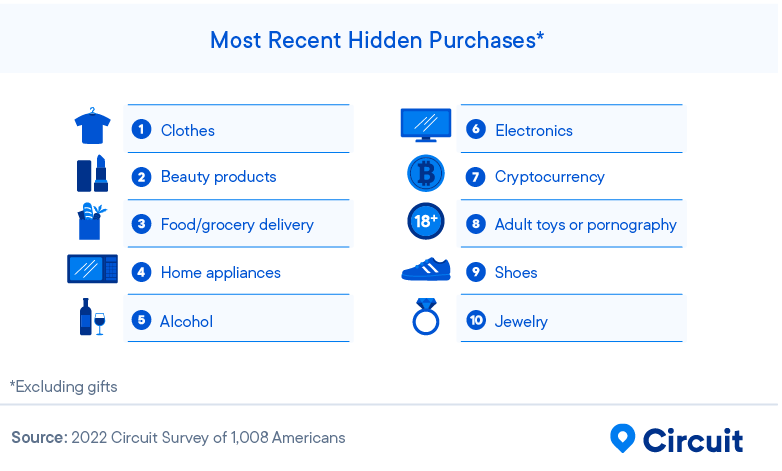 Most Recent Hidden Purchases*

1 Clothes
2 Beauty products
3 Food/grocery delivery
4 Home appliances
5 Alcohol

6 Electronics
7 Cryptocurrency
18+ 8 Adult toys or pornography
9 Shoes
10 Jewelry

*Excluding gifts

Source: 2022 Circuit Survey of 1,008 Americans

Circuit